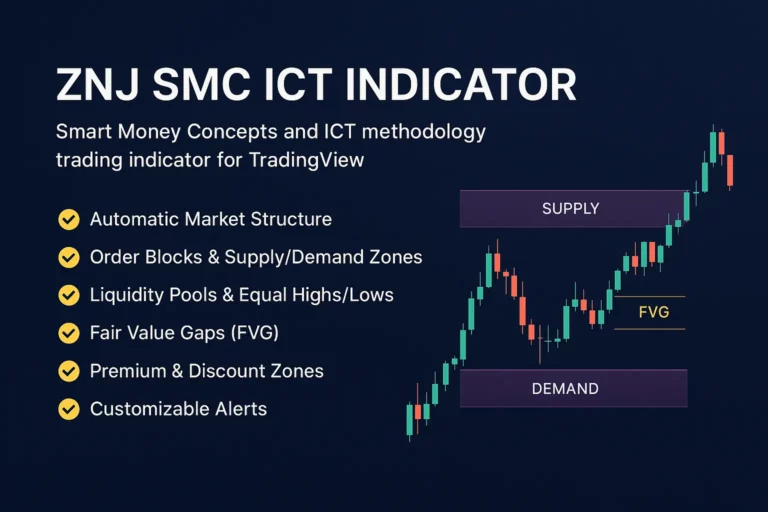 ZNJ SMC ICT INDICATOR

Smart Money Concepts and ICT methodology trading indicator for TradingView

Automatic Market Structure

Order Blocks & Supply/Demand Zones

Liquidity Pools & Equal Highs/Lows

Fair Value Gaps (FVG)

Premium & Discount Zones

Customizable Alerts

SUPPLY

FVG

DEMAND